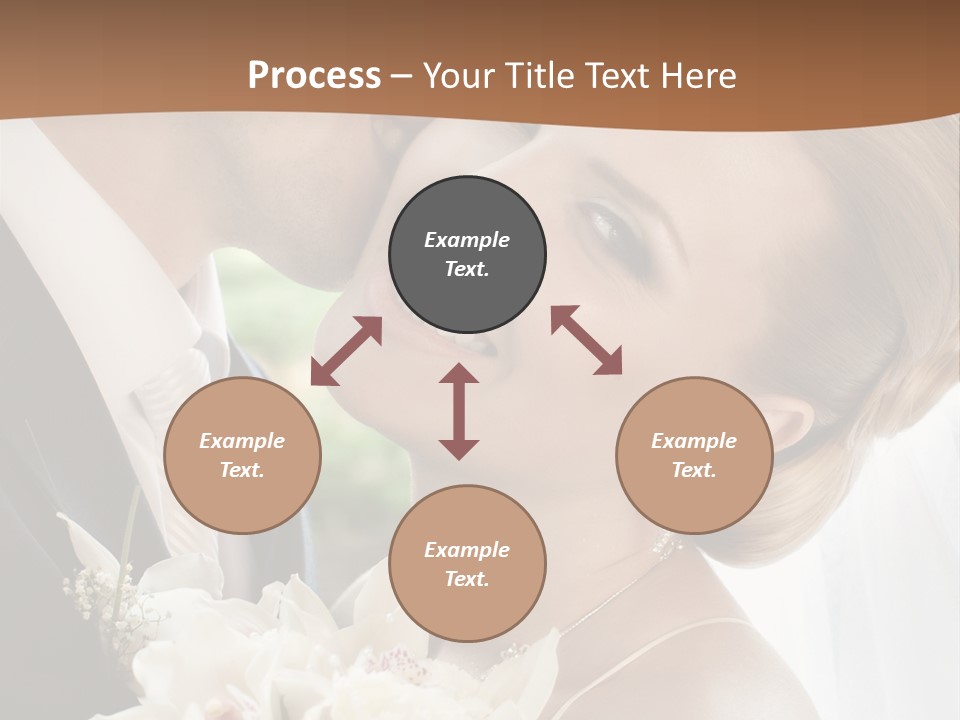 Process – Your Title Text Here

Example Text.

Example Text.

Example Text.

Example Text.